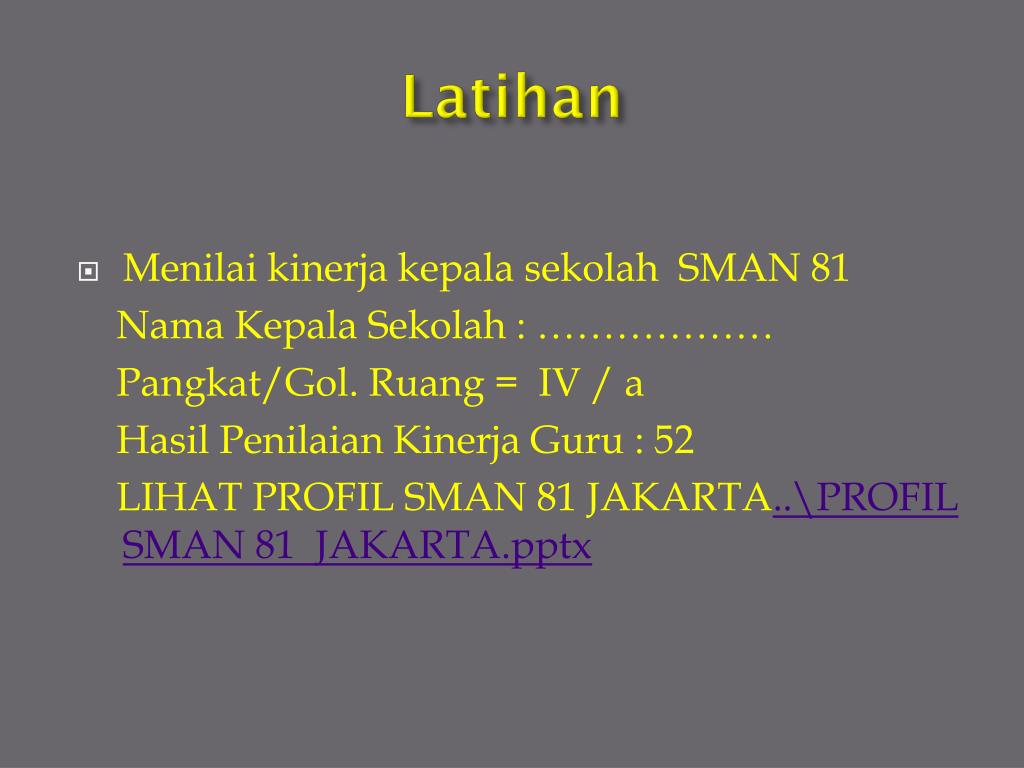 Latihan

Menilai kinerja kepala sekolah SMAN 81
Nama Kepala Sekolah : ………………
Pangkat/Gol. Ruang = IV / a
Hasil Penilaian Kinerja Guru : 52
LIHAT PROFIL SMAN 81 JAKARTA..\PROFIL SMAN 81 JAKARTA.pptx